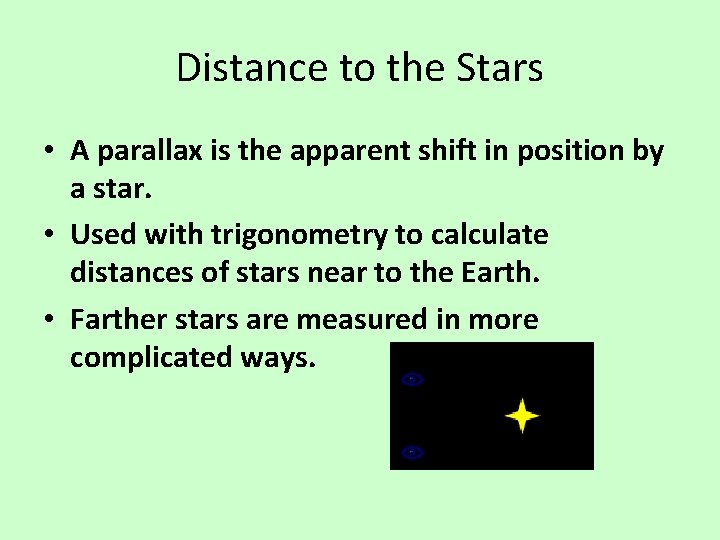 Distance to the Stars

• A parallax is the apparent shift in position by a star.

• Used with trigonometry to calculate distances of stars near to the Earth.

• Farther stars are measured in more complicated ways.